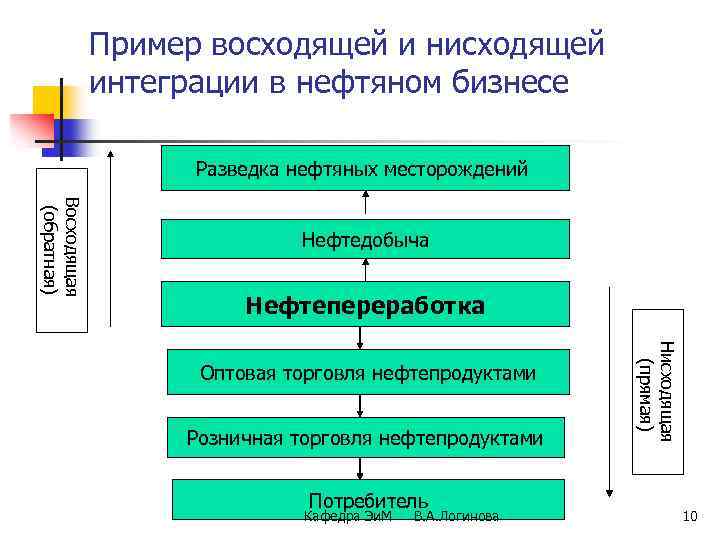 Пример восходящей и нисходящей интеграции в нефтяном бизнесе

Восходящая (обратная)

Разведка нефтяных месторождений

Нефтедобыча

Нефтепереработка

Оптовая торговля нефтепродуктами

Розничная торговля нефтепродуктами

Потребитель

Нисходящая (прямая)

Кафедра ЭиМ В.А.Логинова 10